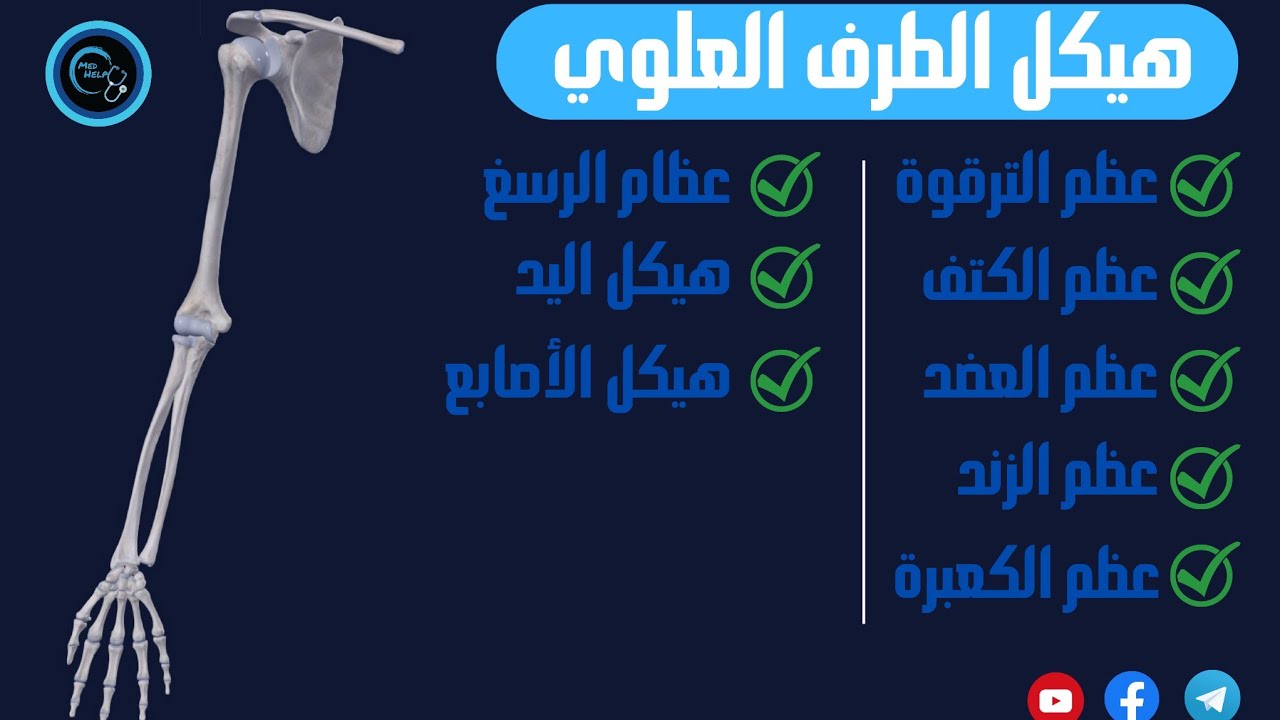 MED HELP

هيكل الطرف العلوي

عظم الترقوة
عظم الكتف
عظم العضد
عظم الزند
عظم الكعبرة

عظام الرسغ
هيكل اليد
هيكل الأصابع